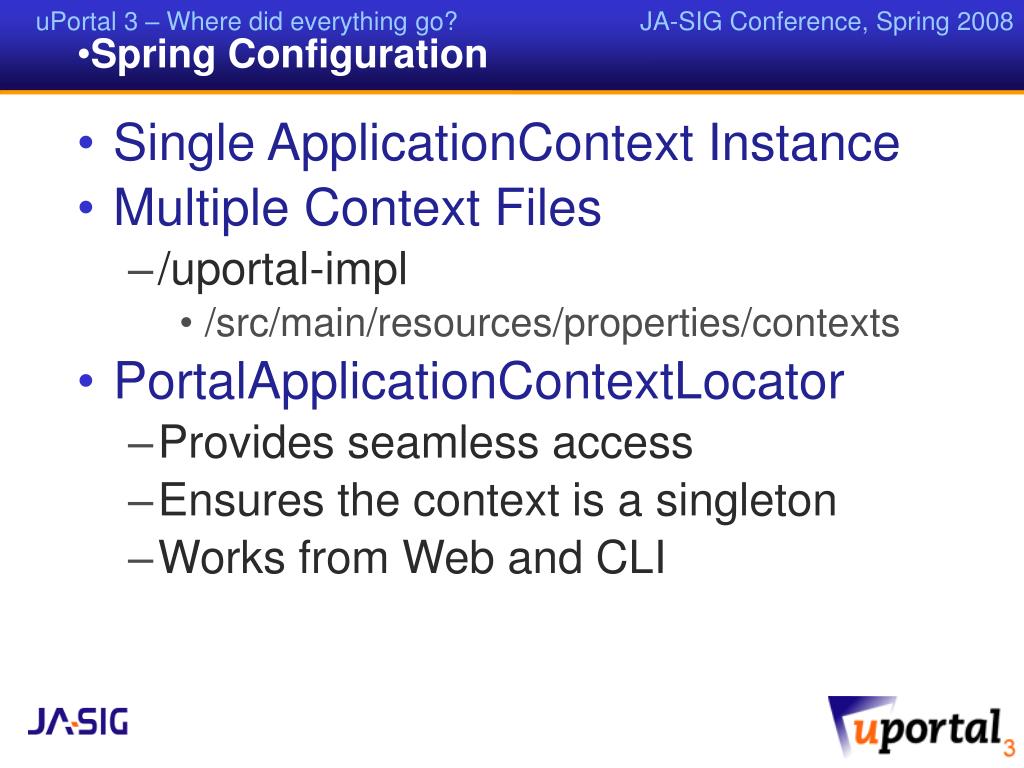 uPortal 3 – Where did everything go?

JA-SIG Conference, Spring 2008

•Spring Configuration

• Single ApplicationContext Instance
• Multiple Context Files
– /uportal-impl
• /src/main/resources/properties/contexts
• PortalApplicationContextLocator
– Provides seamless access
– Ensures the context is a singleton
– Works from Web and CLI

JA-SIG

uportal 3